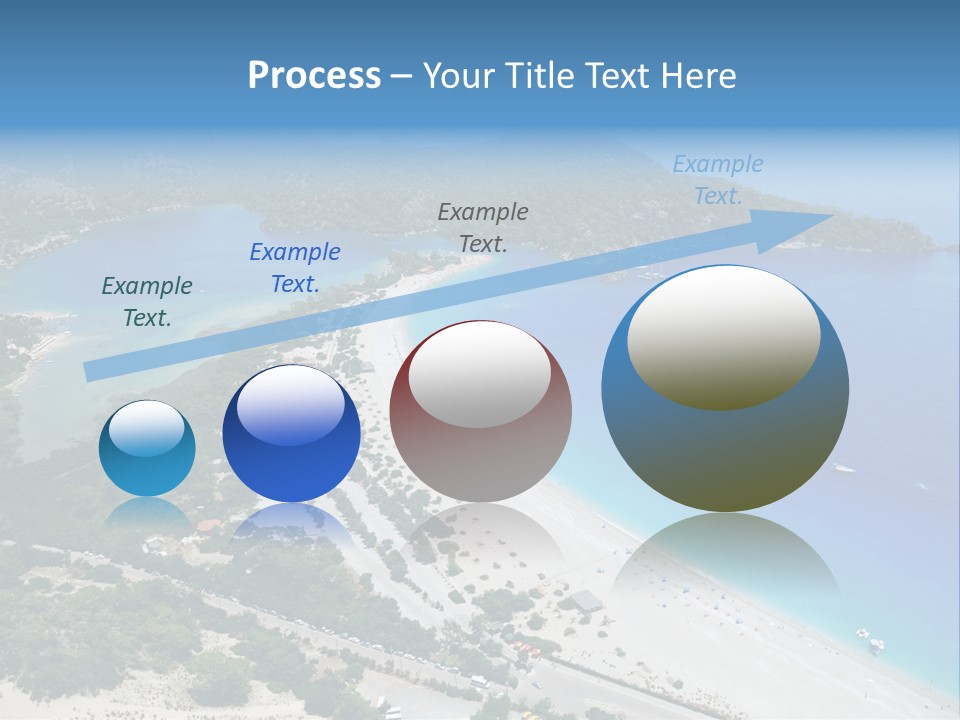 Process – Your Title Text Here

Example Text.

Example Text.

Example Text.

Example Text.